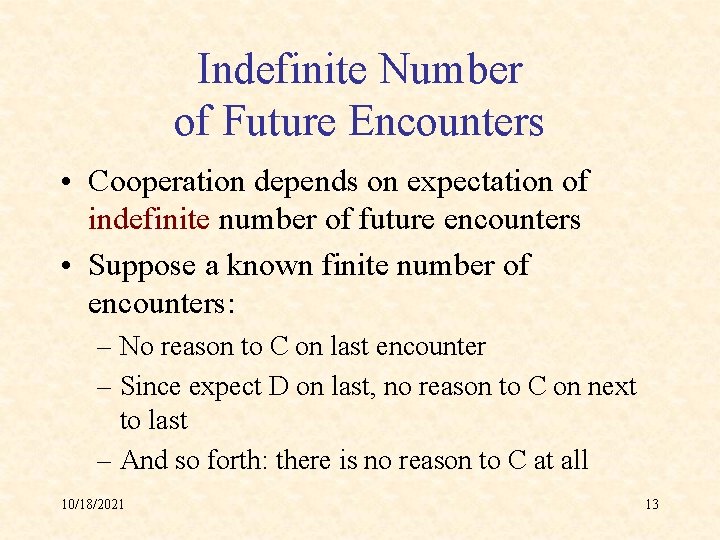 Indefinite Number of Future Encounters

• Cooperation depends on expectation of indefinite number of future encounters

• Suppose a known finite number of encounters:

– No reason to C on last encounter

– Since expect D on last, no reason to C on next to last

– And so forth: there is no reason to C at all

10/18/2021

13